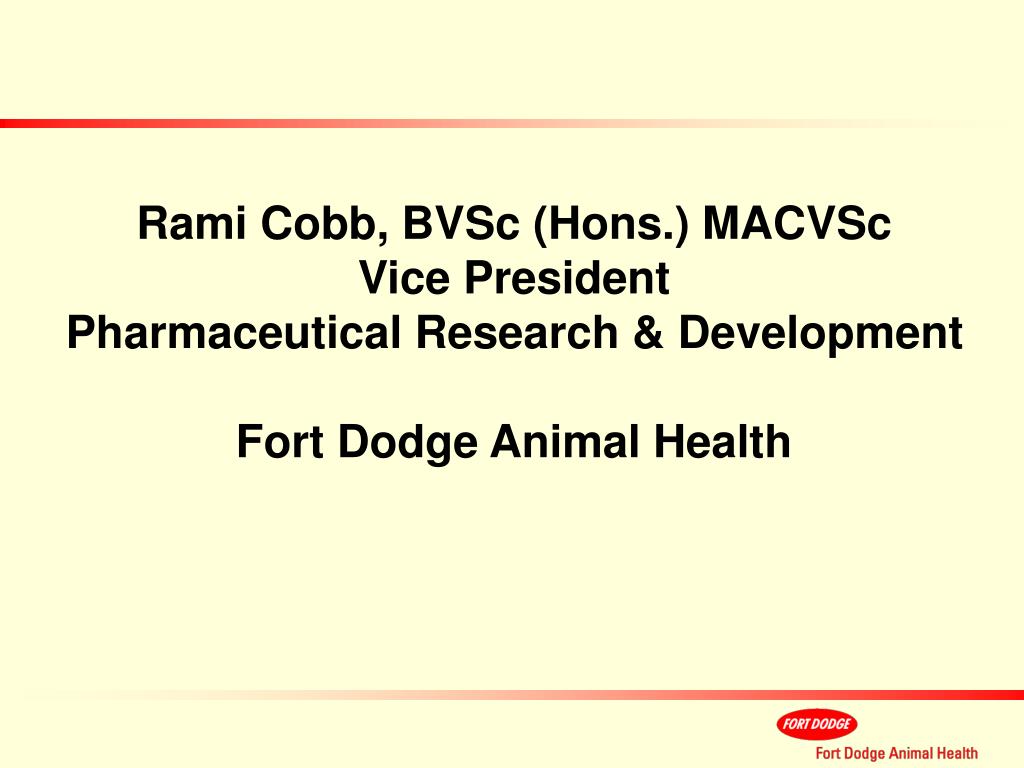 Rami Cobb, BVSc (Hons.) MACVSc
Vice President
Pharmaceutical Research & Development

Fort Dodge Animal Health

FORT DODGE
Fort Dodge Animal Health